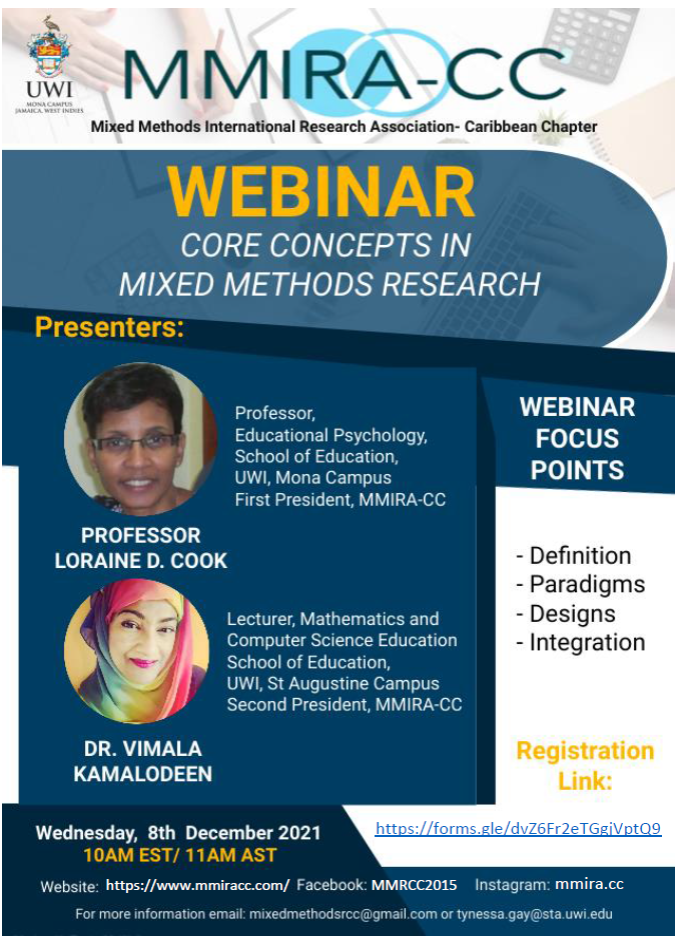 UWI
MONA CAMPUS
JAMAICA, WEST INDIES

MMIRA-CC

Mixed Methods International Research Association- Caribbean Chapter

WEBINAR
CORE CONCEPTS IN MIXED METHODS RESEARCH

Presenters:

Professor, Educational Psychology, School of Education, UWI, Mona Campus First President, MMIRA-CC

PROFESSOR LORAINE D. COOK

Lecturer, Mathematics and Computer Science Education School of Education, UWI, St Augustine Campus Second President, MMIRA-CC

DR. VIMALA KAMALODEEN

WEBINAR FOCUS POINTS

- Definition
- Paradigms
- Designs
- Integration

Registration Link:

https://forms.gle/dvZ6Fr2eTGgjVptQ9

Wednesday, 8th December 2021
10AM EST/ 11AM AST

Website: https://www.mmiracc.com/ Facebook: MMRCC2015 Instagram: mmira.cc

For more information email: mixedmethodsrcc@gmail.com or tynessa.gay@sta.uwi.edu